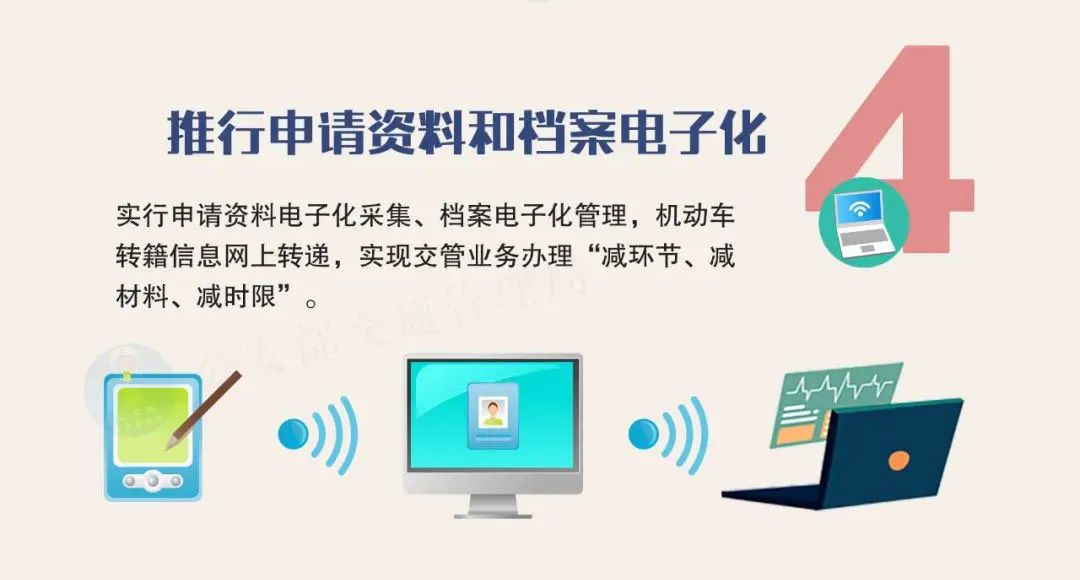 推行申请资料和档案电子化

4

实行申请资料电子化采集、档案电子化管理，机动车转籍信息网上转递，实现交管业务办理“减环节、减材料、减时限”。

公安部交通管理局